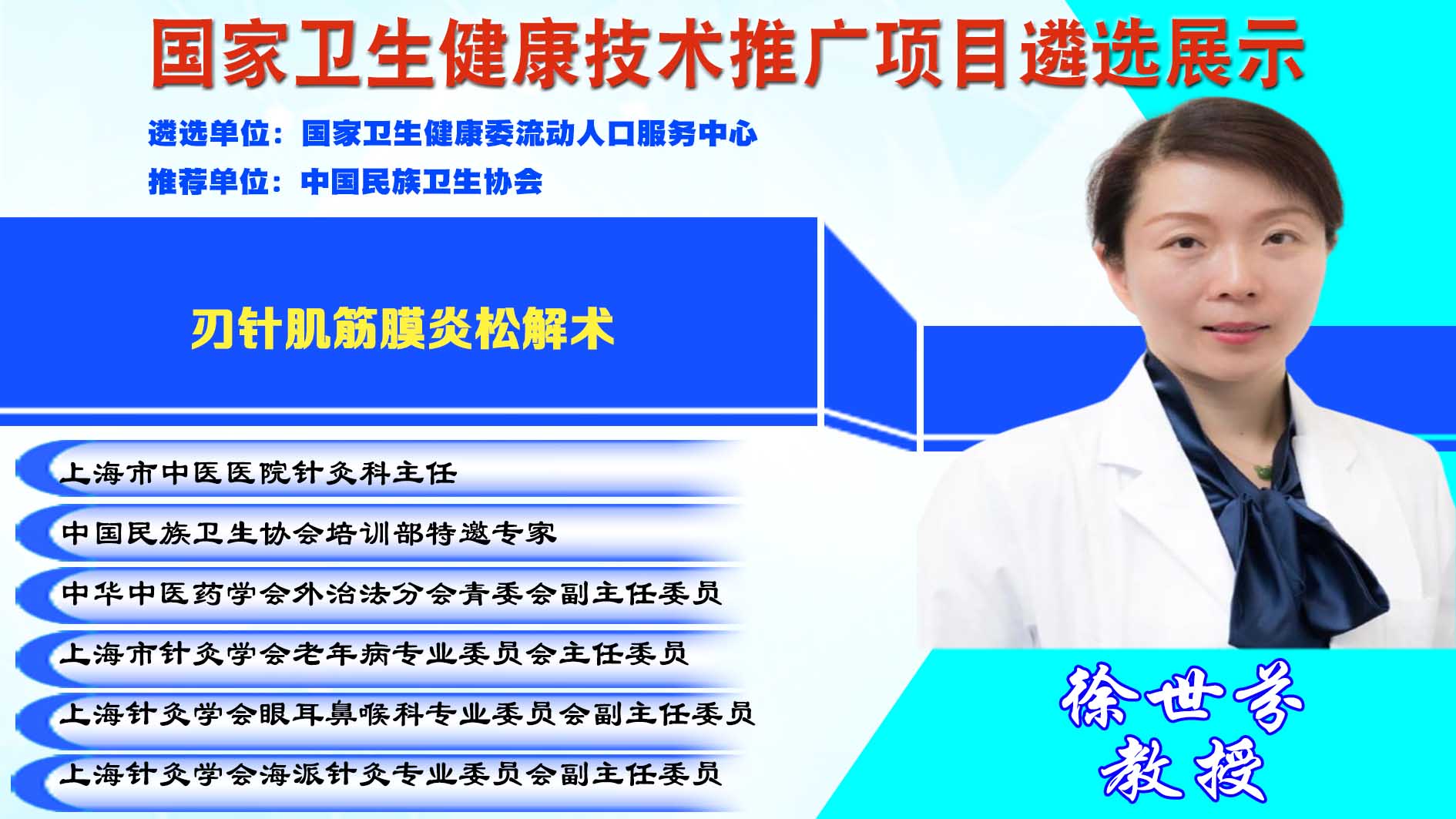 国家卫生健康技术推广项目遴选展示

遴选单位：国家卫生健康委流动人口服务中心

推荐单位：中国民族卫生协会

刃针肌筋膜炎松解术

上海市中医医院针灸科主任

中国民族卫生协会培训部特邀专家

中华中医药学会外治法分会青委会副主任委员

上海市针灸学会老年病专业委员会主任委员

上海针灸学会眼耳鼻喉科专业委员会副主任委员

上海针灸学会海派针灸专业委员会副主任委员

徐世芬
教授